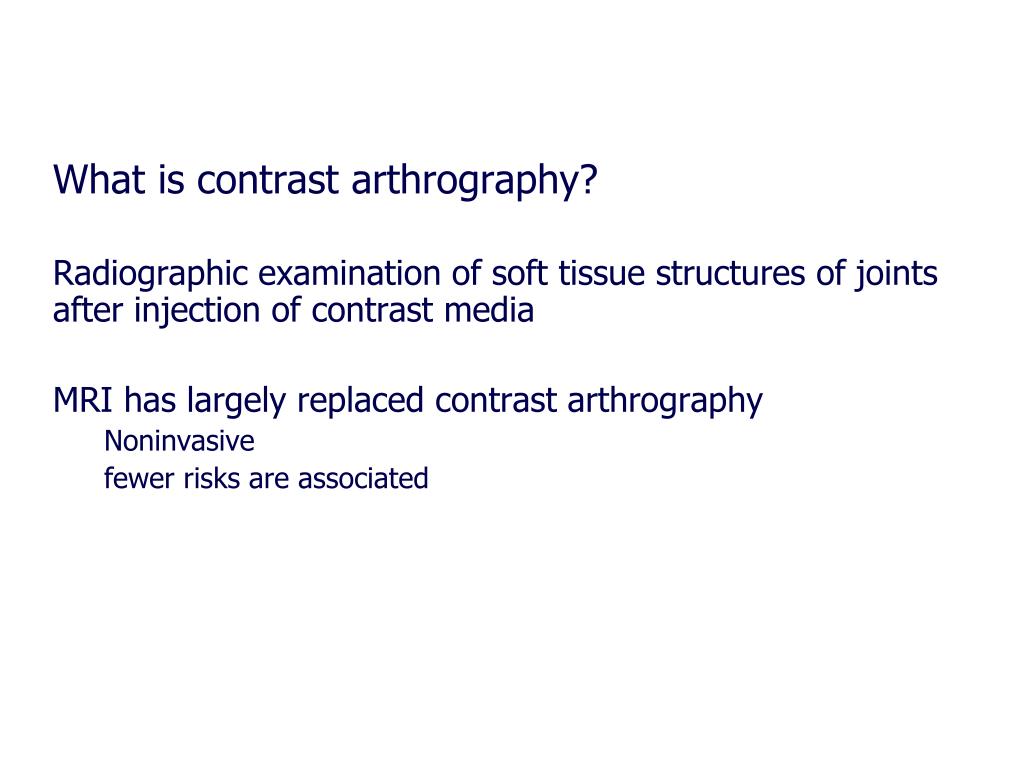 What is contrast arthrography?

Radiographic examination of soft tissue structures of joints after injection of contrast media

MRI has largely replaced contrast arthrography
Noninvasive
fewer risks are associated